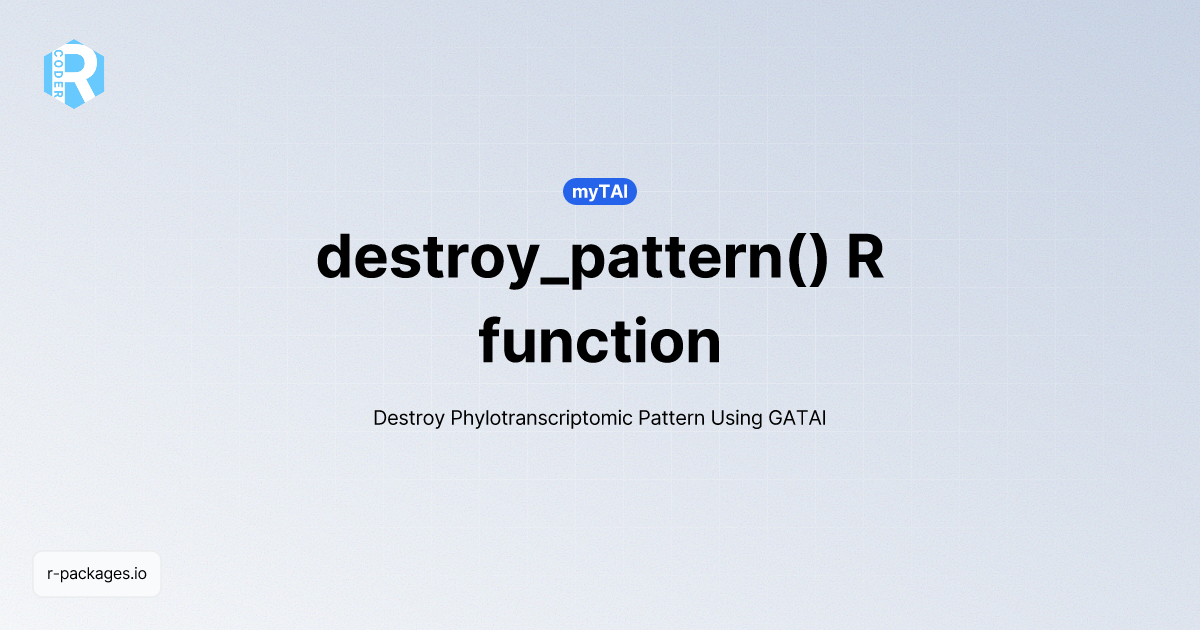 R
CODER

myTAI

destroy_pattern() R function

Destroy Phylotranscriptomic Pattern Using GATAI

r-packages.io